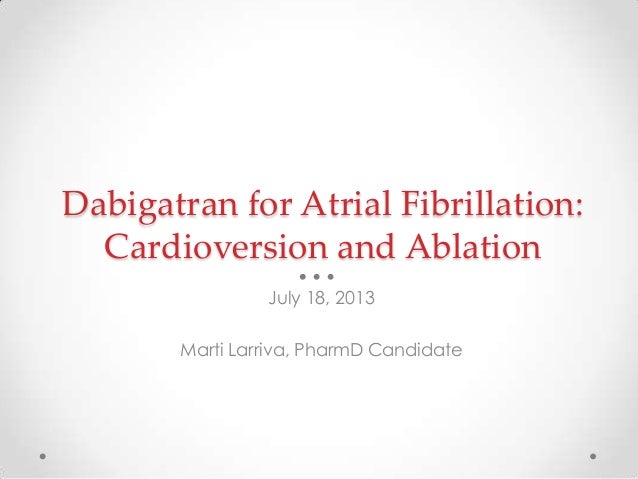 Dabigatran for Atrial Fibrillation: Cardioversion and Ablation

July 18, 2013

Marti Larriva, PharmD Candidate